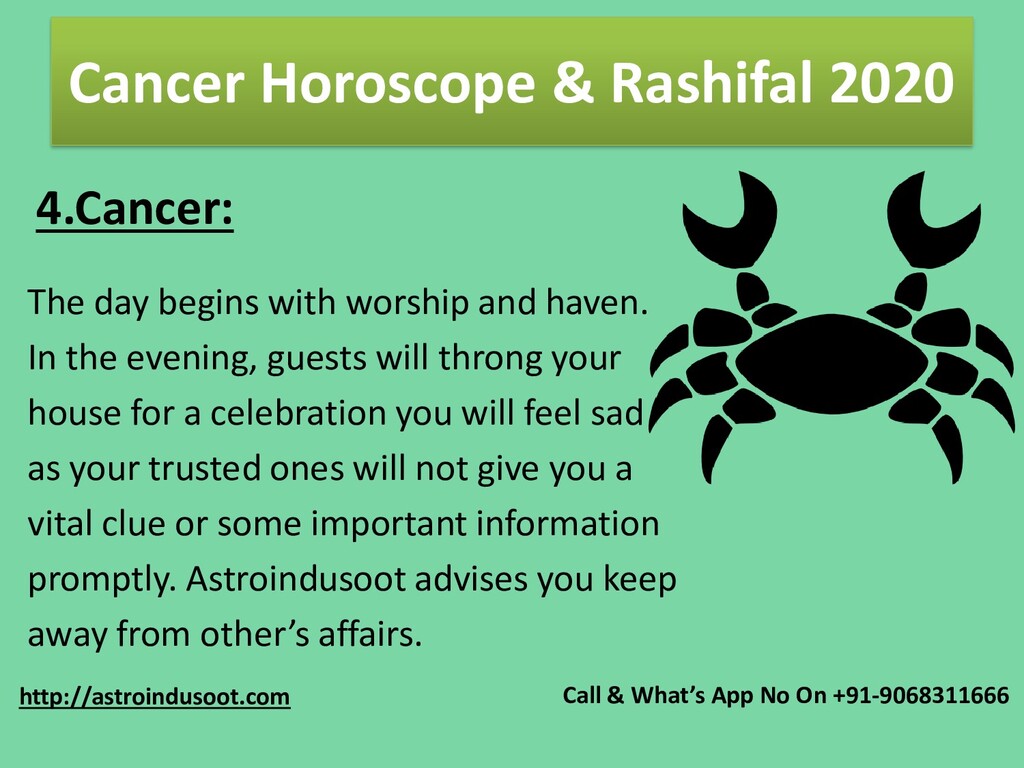 Cancer Horoscope & Rashifal 2020

4.Cancer:

The day begins with worship and haven. In the evening, guests will throng your house for a celebration you will feel sad as your trusted ones will not give you a vital clue or some important information promptly. Astroindusoot advises you keep away from other’s affairs.

http://astroindusoot.com

Call & What’s App No On +91-9068311666